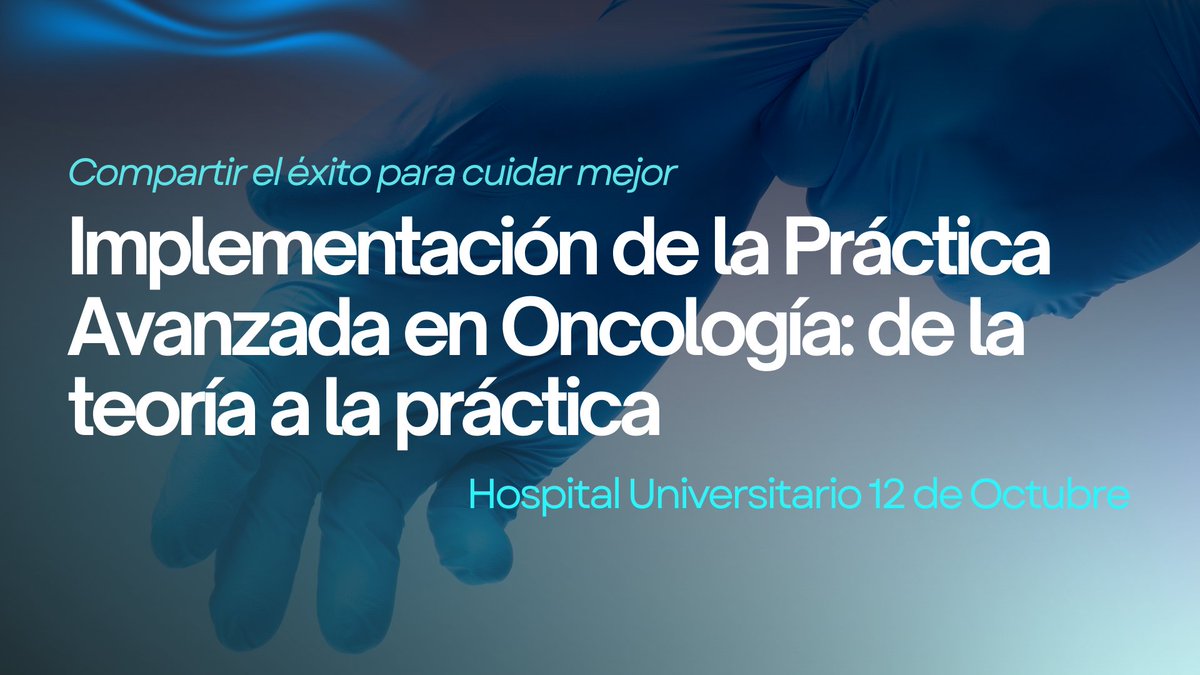 Compartir el éxito para cuidar mejor

Implementación de la Práctica Avanzada en Oncología: de la teoría a la práctica

Hospital Universitario 12 de Octubre